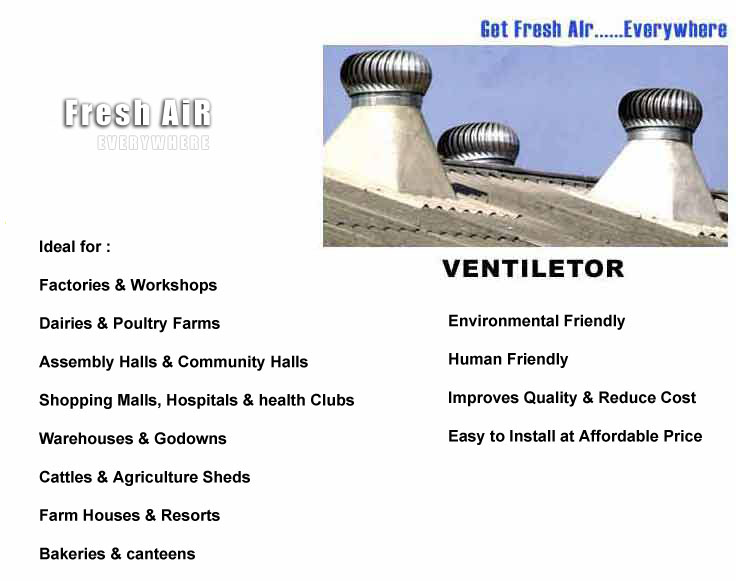 Get Fresh Air......Everywhere

Fresh AiR
EVERYWHERE

Ideal for :

Factories & Workshops

Dairies & Poultry Farms

Assembly Halls & Community Halls

Shopping Malls, Hospitals & health Clubs

Warehouses & Godowns

Cattles & Agriculture Sheds

Farm Houses & Resorts

Bakeries & canteens

VENTILETOR

Environmental Friendly

Human Friendly

Improves Quality & Reduce Cost

Easy to Install at Affordable Price